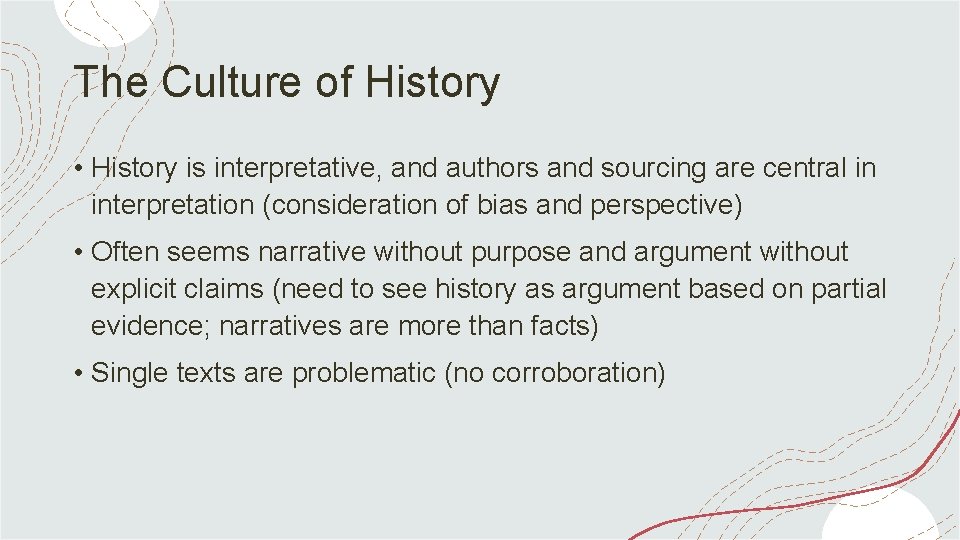 The Culture of History

• History is interpretative, and authors and sourcing are central in interpretation (consideration of bias and perspective)

• Often seems narrative without purpose and argument without explicit claims (need to see history as argument based on partial evidence; narratives are more than facts)

• Single texts are problematic (no corroboration)